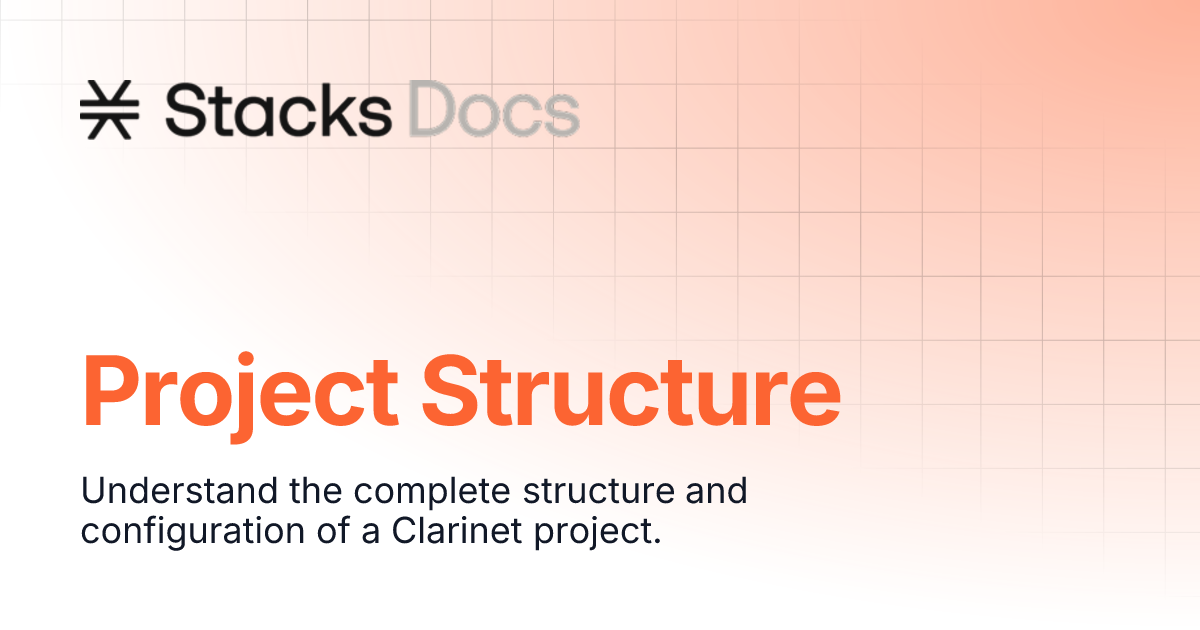 Stacks Docs

Project Structure

Understand the complete structure and configuration of a Clarinet project.